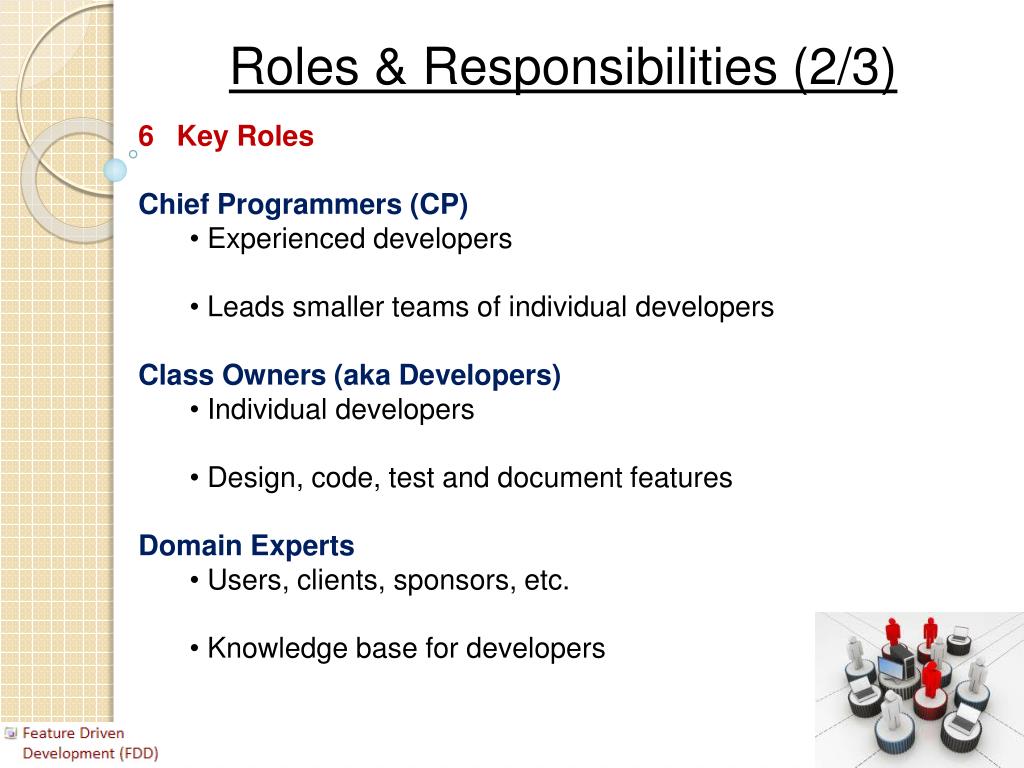 Roles & Responsibilities (2/3)

6 Key Roles

Chief Programmers (CP)
• Experienced developers

• Leads smaller teams of individual developers

Class Owners (aka Developers)
• Individual developers

• Design, code, test and document features

Domain Experts
• Users, clients, sponsors, etc.

• Knowledge base for developers

Feature Driven Development (FDD)